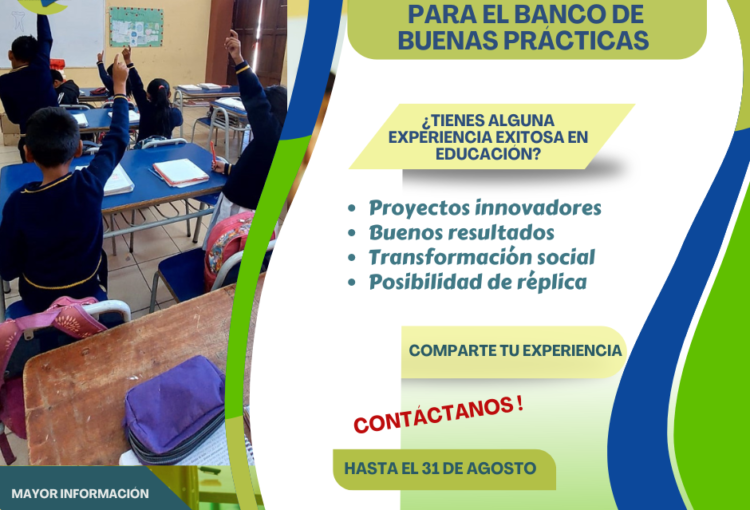 PARA EL BANCO DE BUENAS PRÁCTICAS

¿TIENES ALGUNA EXPERIENCIA EXITOSA EN EDUCACIÓN?

• Proyectos innovadores
• Buenos resultados
• Transformación social
• Posibilidad de réplica

COMPARTE TU EXPERIENCIA

CONTÁCTANOS !

HASTA EL 31 DE AGOSTO

MAYOR INFORMACIÓN